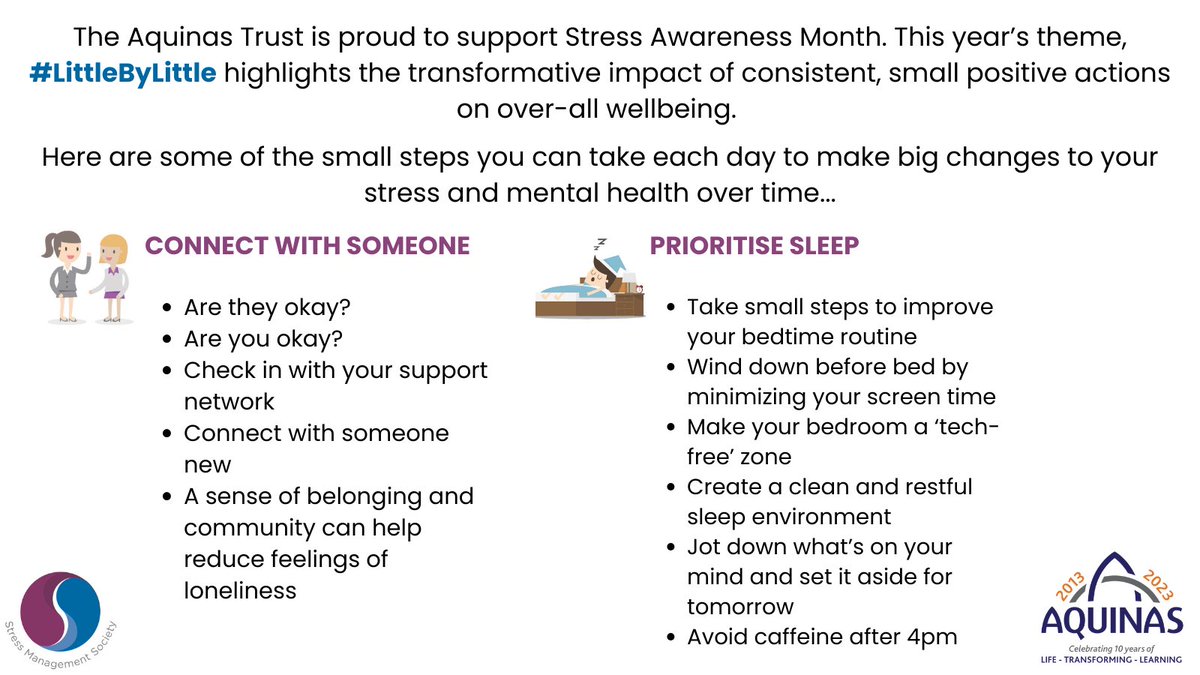 The Aquinas Trust is proud to support Stress Awareness Month. This year's theme, #LittleByLittle highlights the transformative impact of consistent, small positive actions on over-all wellbeing.

Here are some of the small steps you can take each day to make big changes to your stress and mental health over time...

CONNECT WITH SOMEONE

- Are they okay?
- Are you okay?
- Check in with your support network
- Connect with someone new
- A sense of belonging and community can help reduce feelings of loneliness

PRIORITISE SLEEP

- Take small steps to improve your bedtime routine
- Wind down before bed by minimizing your screen time
- Make your bedroom a 'tech-free' zone
- Create a clean and restful sleep environment
- Jot down what's on your mind and set it aside for tomorrow
- Avoid caffeine after 4pm

Stress Management Society

2013 2023
AQUINAS
Celebrating 10 years of
LIFE - TRANSFORMING - LEARNING